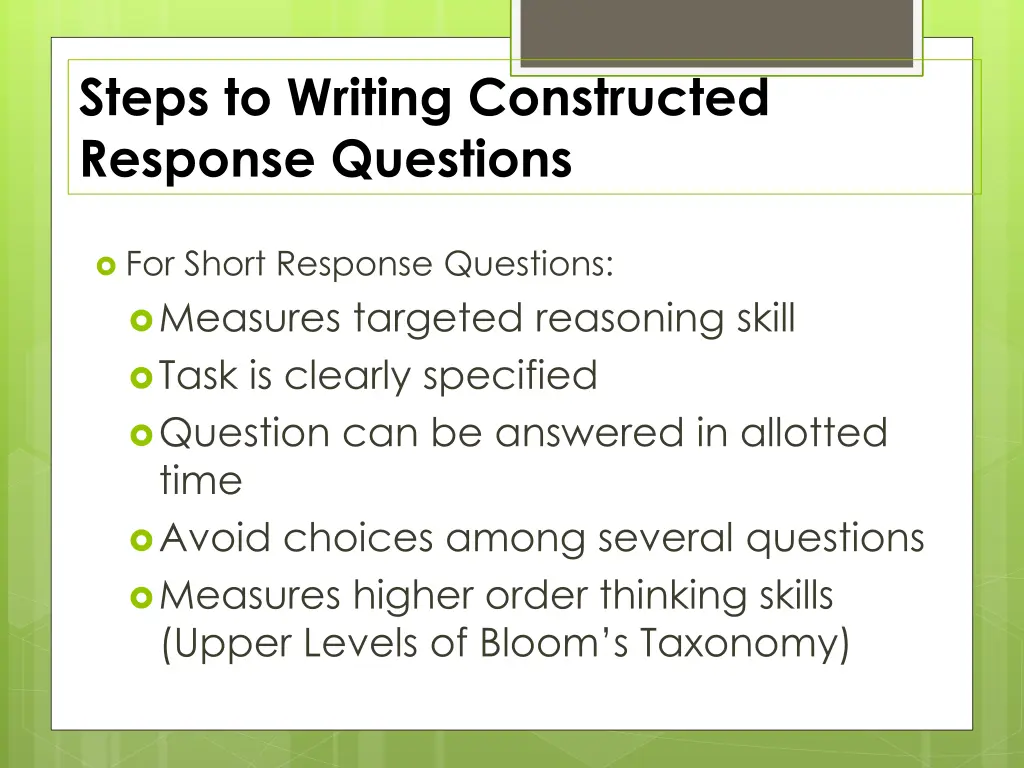 Steps to Writing Constructed Response Questions

For Short Response Questions:

Measures targeted reasoning skill

Task is clearly specified

Question can be answered in allotted time

Avoid choices among several questions

Measures higher order thinking skills (Upper Levels of Bloom’s Taxonomy)